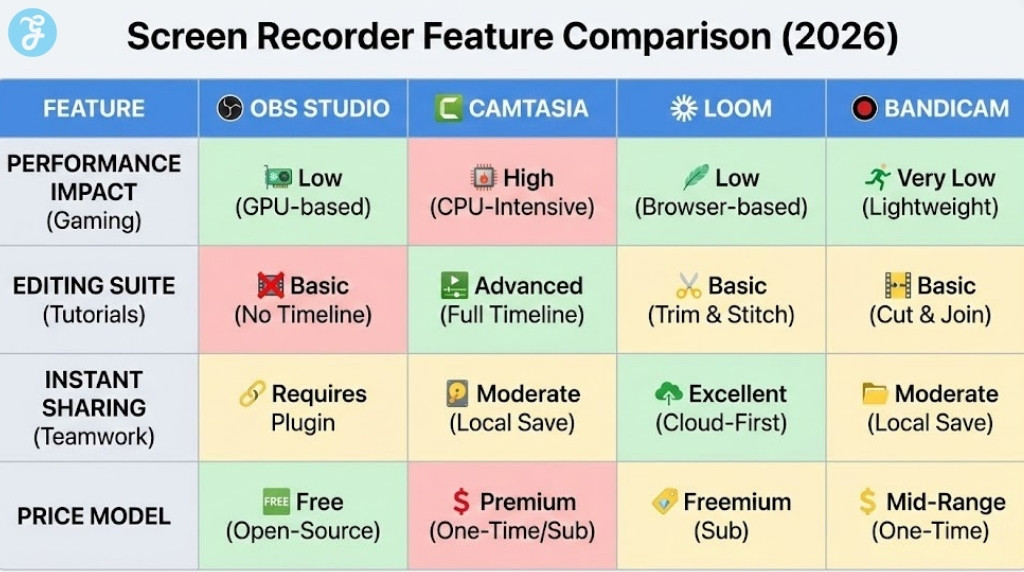 Screen Recorder Feature Comparison (2026)

| FEATURE | OBS STUDIO | CAMTASIA | LOOM | BANDICAM |
|---|---|---|---|---|
| PERFORMANCE IMPACT (Gaming) | Low (GPU-based) | High (CPU-Intensive) | Low (Browser-based) | Very Low (Lightweight) |
| EDITING SUITE (Tutorials) | Basic (No Timeline) | Advanced (Full Timeline) | Basic (Trim & Stitch) | Basic (Cut & Join) |
| INSTANT SHARING (Teamwork) | Requires Plugin | Moderate (Local Save) | Excellent (Cloud-First) | Moderate (Local Save) |
| PRICE MODEL | FREE Free (Open-Source) | $ Premium (One-Time/Sub) | Freemium (Sub) | $ Mid-Range (One-Time) |